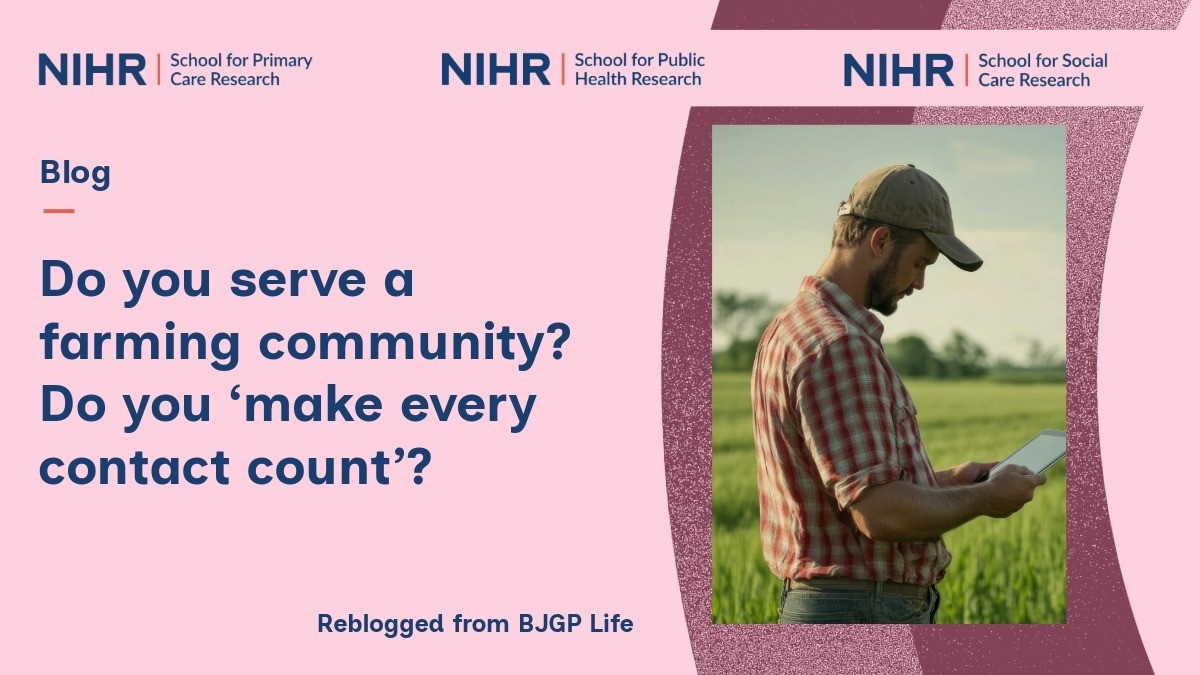 NIHR | School for Primary Care Research

NIHR | School for Public Health Research

NIHR | School for Social Care Research

Blog

Do you serve a farming community? Do you ‘make every contact count’?

Reblogged from BJGP Life